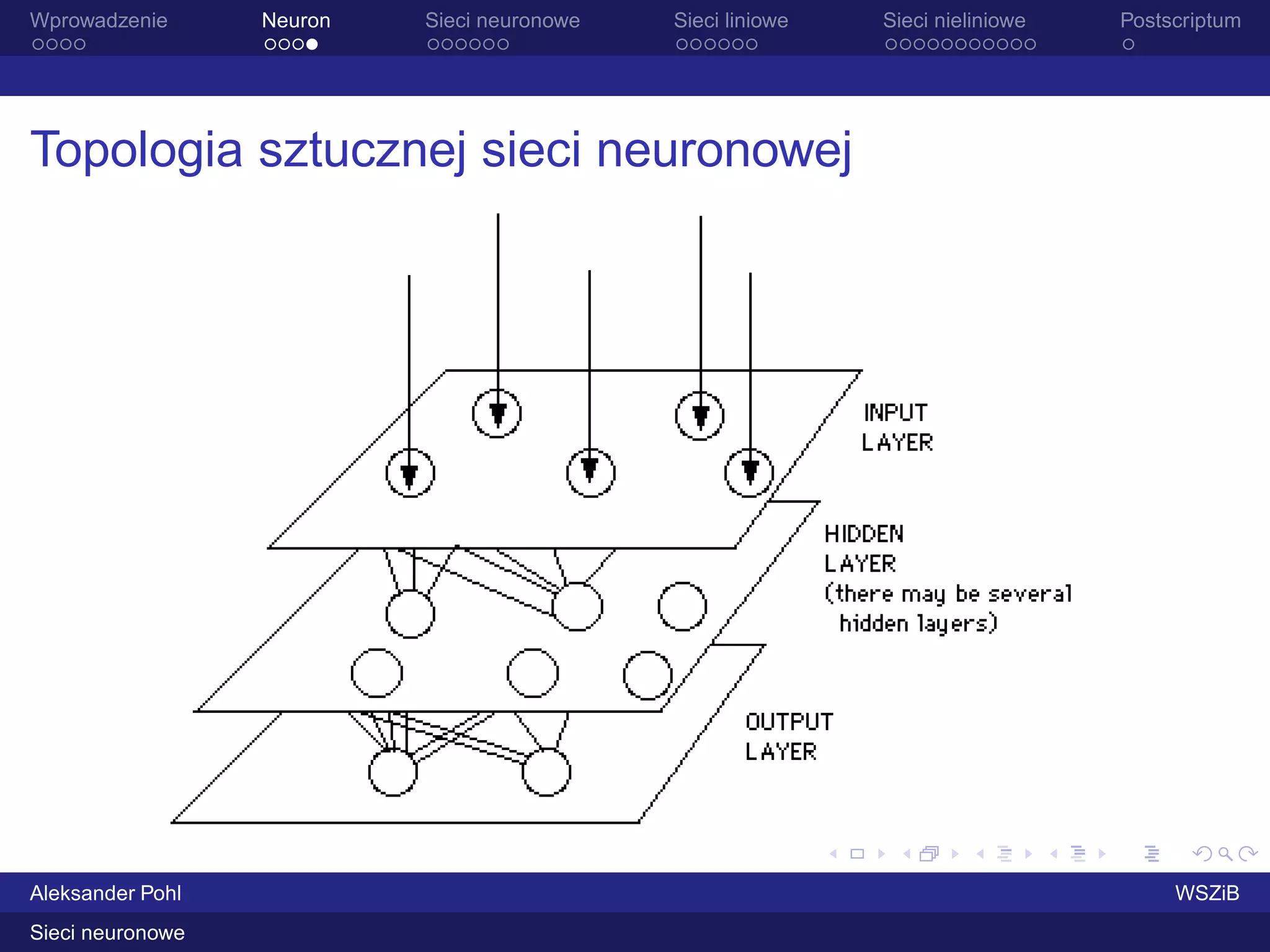 Wprowadzenie Neuron Sieci neuronowe Sieci liniowe Sieci nieliniowe Postscriptum

Topologia sztucznej sieci neuronowej

INPUT LAYER

HIDDEN LAYER (there may be several hidden layers)

OUTPUT LAYER

Aleksander Pohl WSZiB

Sieci neuronowe